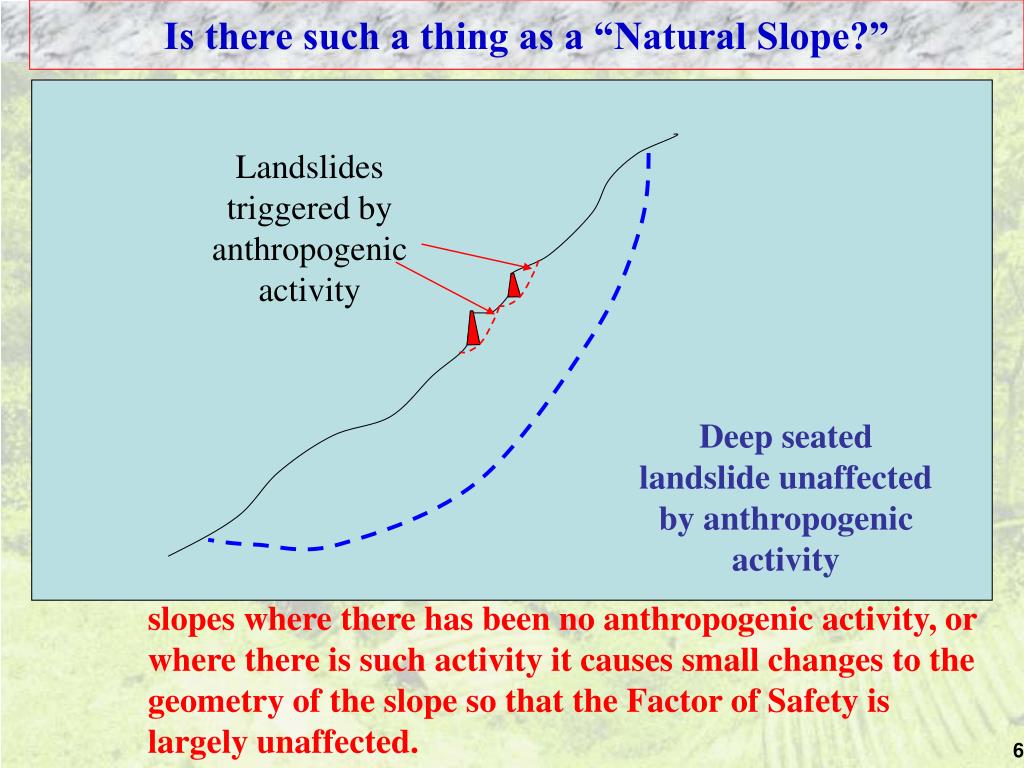 Is there such a thing as a “Natural Slope?”

Landslides triggered by anthropogenic activity

Deep seated landslide unaffected by anthropogenic activity

slopes where there has been no anthropogenic activity, or where there is such activity it causes small changes to the geometry of the slope so that the Factor of Safety is largely unaffected.

6